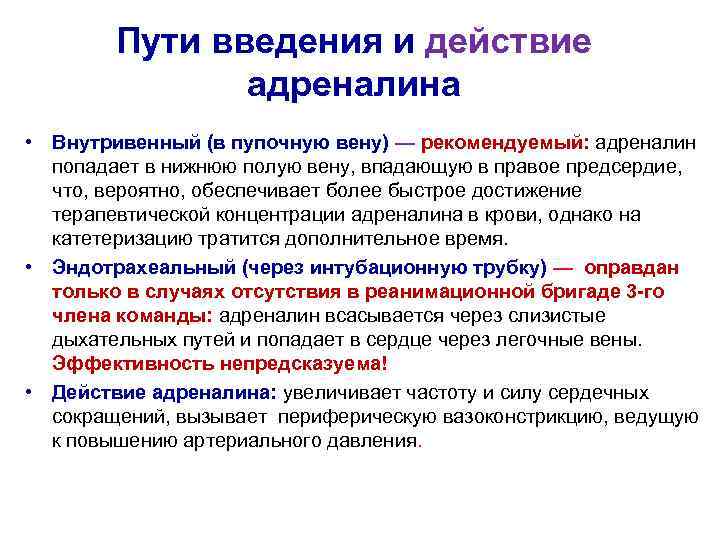 Пути введения и действие адреналина

• Внутривенный (в пупочную вену) — рекомендуемый: адреналин попадает в нижнюю полую вену, впадающую в правое предсердие, что, вероятно, обеспечивает более быстрое достижение терапевтической концентрации адреналина в крови, однако на катетеризацию тратится дополнительное время.

• Эндотрахеальный (через интубационную трубку) — оправдан только в случаях отсутствия в реанимационной бригаде 3-го члена команды: адреналин всасывается через слизистые дыхательных путей и попадает в сердце через легочные вены. Эффективность непредсказуема!

• Действие адреналина: увеличивает частоту и силу сердечных сокращений, вызывает периферическую вазоконстрикцию, ведущую к повышению артериального давления.